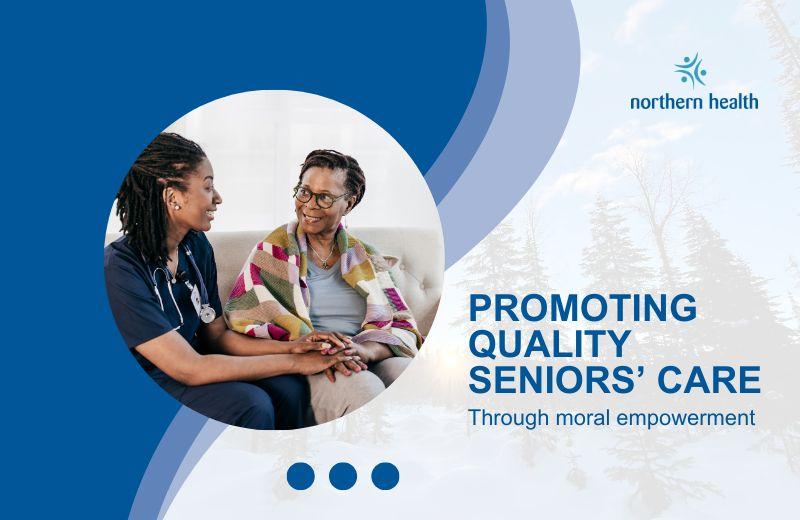 northern health

PROMOTING QUALITY SENIORS' CARE

Through moral empowerment